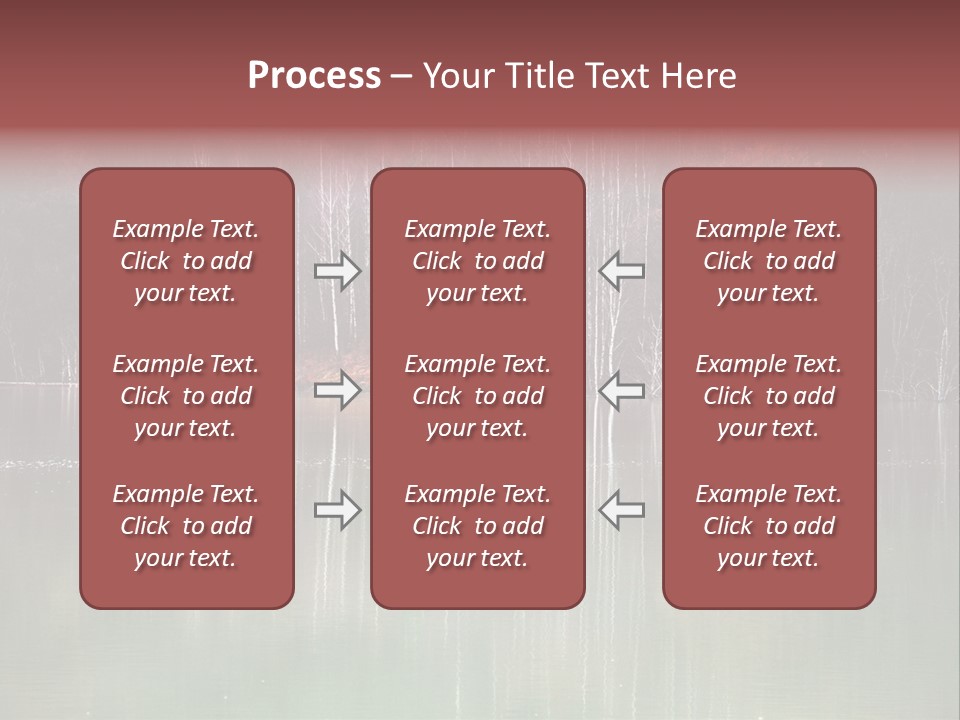 Process – Your Title Text Here

Example Text. Click to add your text.

Example Text. Click to add your text.

Example Text. Click to add your text.

Example Text. Click to add your text.

Example Text. Click to add your text.

Example Text. Click to add your text.

Example Text. Click to add your text.

Example Text. Click to add your text.

Example Text. Click to add your text.